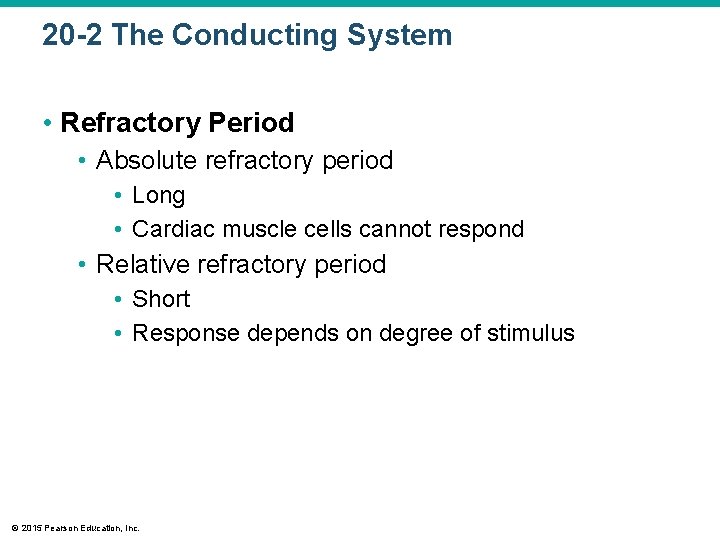 20-2 The Conducting System

• Refractory Period
  • Absolute refractory period
    • Long
    • Cardiac muscle cells cannot respond
  • Relative refractory period
    • Short
    • Response depends on degree of stimulus

© 2015 Pearson Education, Inc.